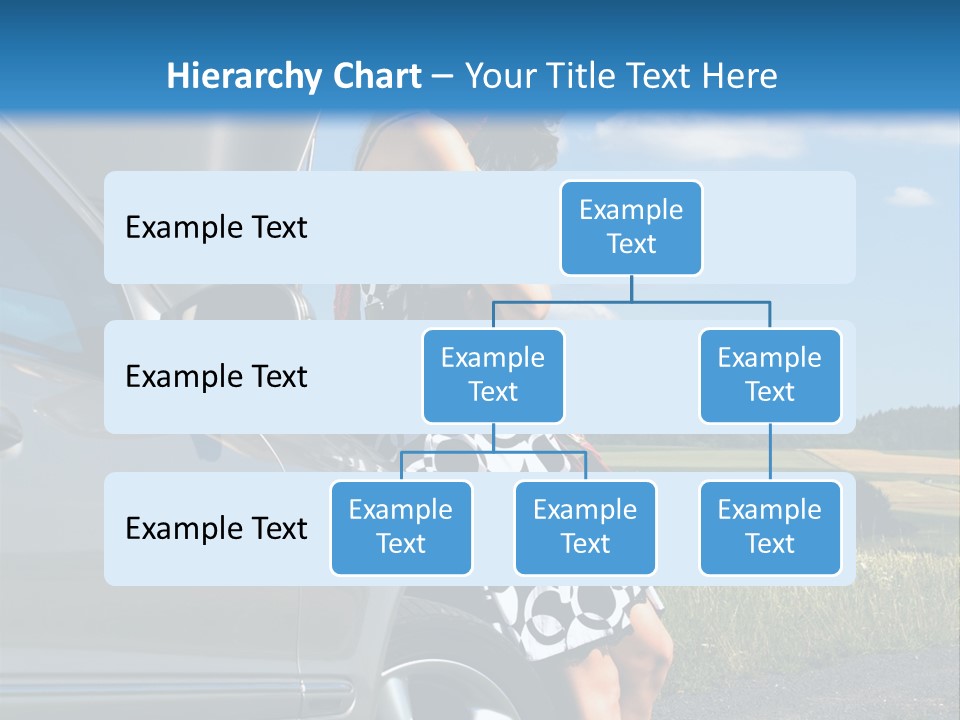 Hierarchy Chart – Your Title Text Here

Example Text

Example Text

Example Text

Example Text

Example Text

Example Text

Example Text

Example Text

Example Text